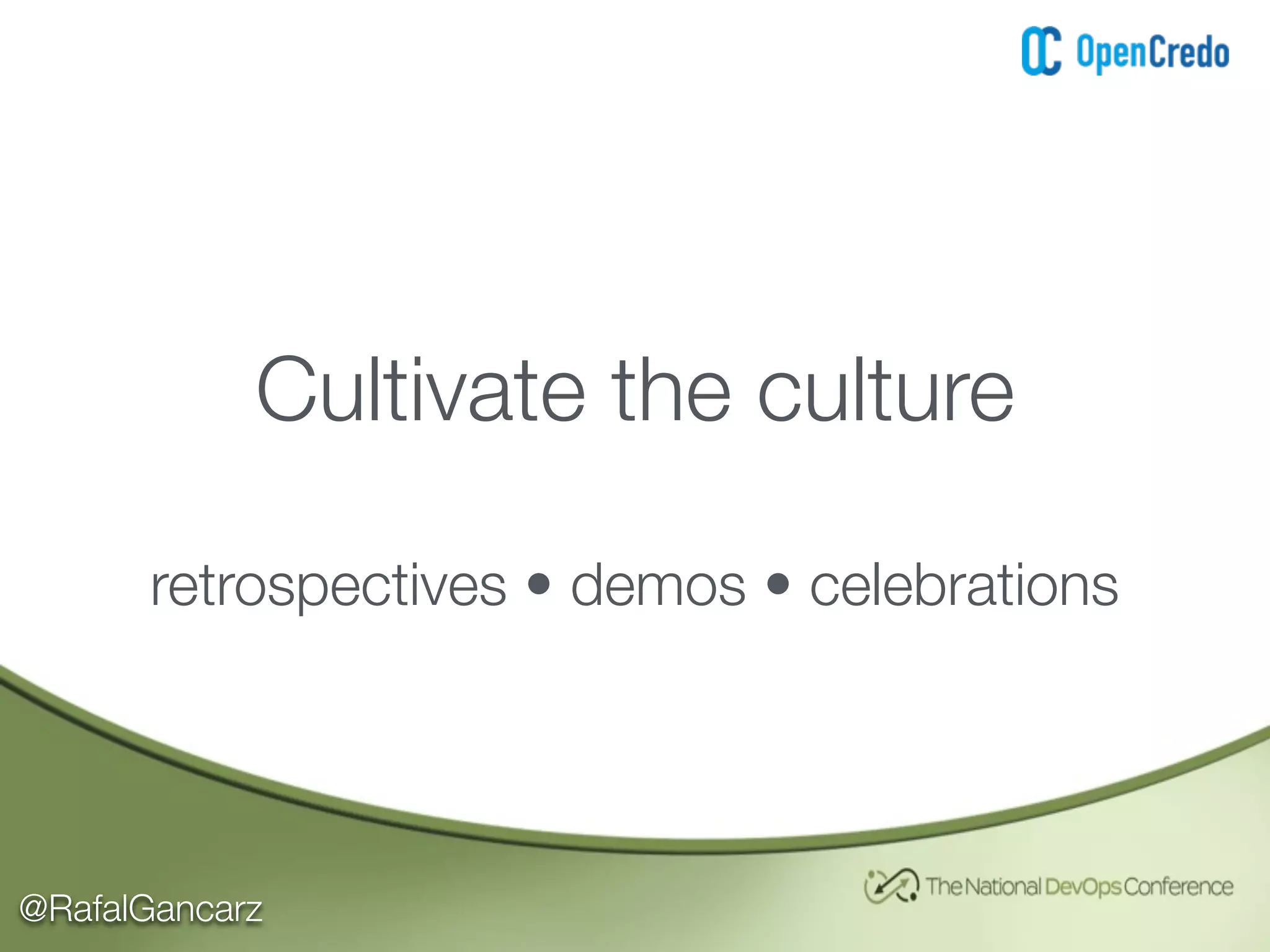 OpenCredo

Cultivate the culture

retrospectives • demos • celebrations

@RafalGancarz

The National DevOps Conference